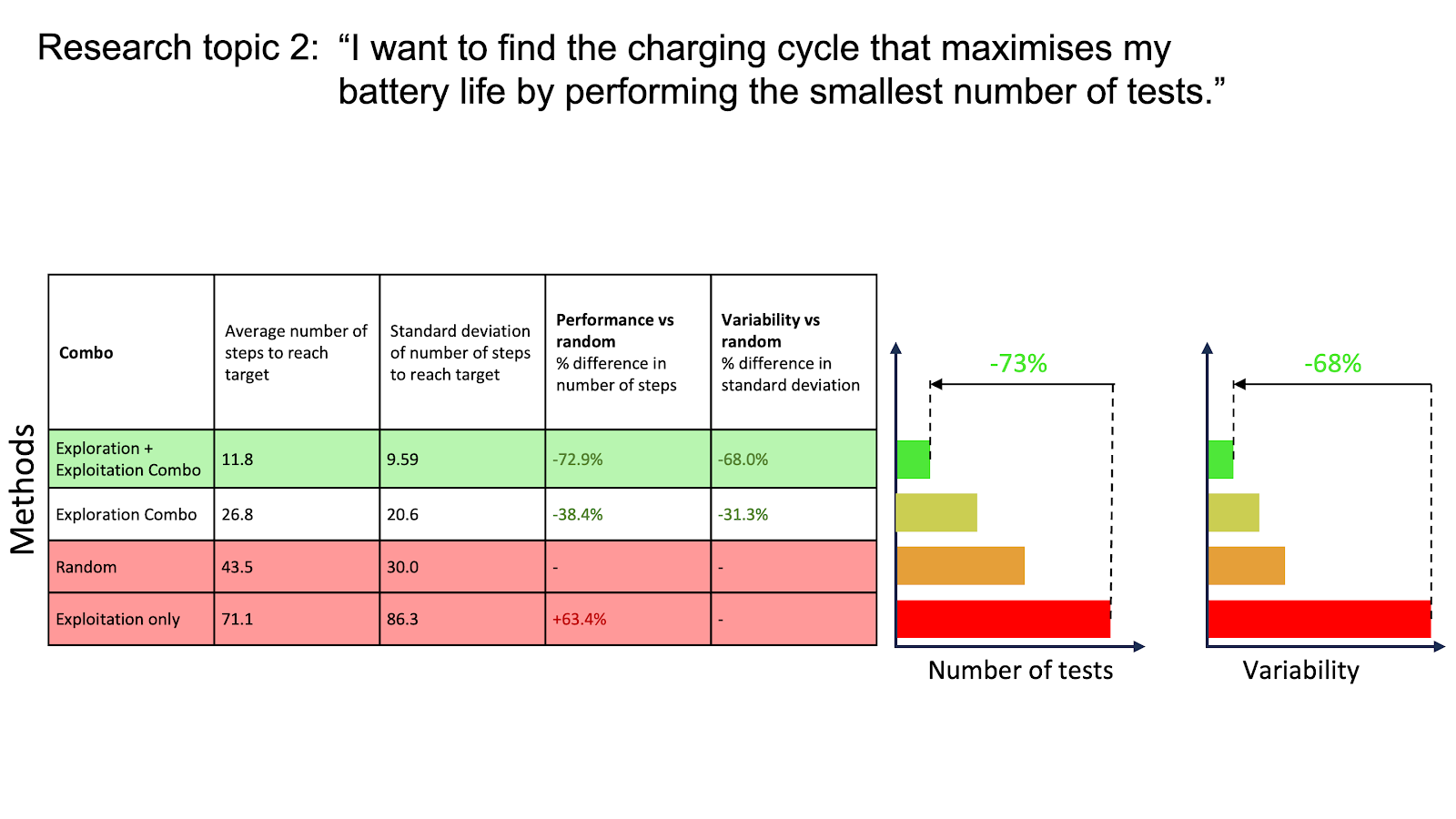 Research topic 2: “I want to find the charging cycle that maximises my battery life by performing the smallest number of tests.”

Methods

| Combo | Average number of steps to reach target | Standard deviation of number of steps to reach target | Performance vs random % difference in number of steps | Variability vs random % difference in standard deviation |
|---|---|---|---|---|
| Exploration + Exploitation Combo | 11.8 | 9.59 | -72.9% | -68.0% |
| Exploration Combo | 26.8 | 20.6 | -38.4% | -31.3% |
| Random | 43.5 | 30.0 | - | - |
| Exploitation only | 71.1 | 86.3 | +63.4% | - |

-73%

Number of tests

-68%

Variability